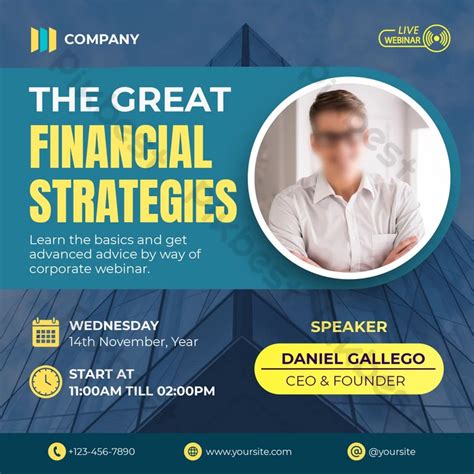 COMPANY

LIVE WEBINAR

THE GREAT
FINANCIAL
STRATEGIES

Learn the basics and get advanced advice by way of corporate webinar.

WEDNESDAY
14th November, Year

START AT
11:00AM TILL 02:00PM

SPEAKER

DANIEL GALLEGO
CEO & FOUNDER

+123-456-7890

www.yoursite.com

@yoursite